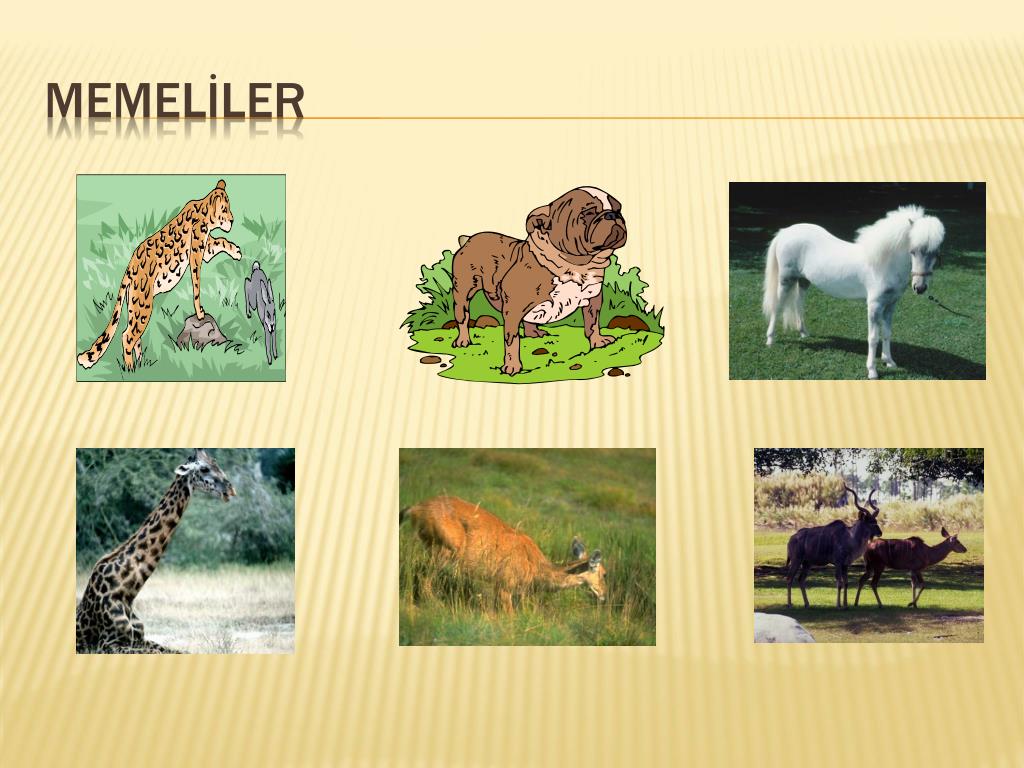 MEMELİLER